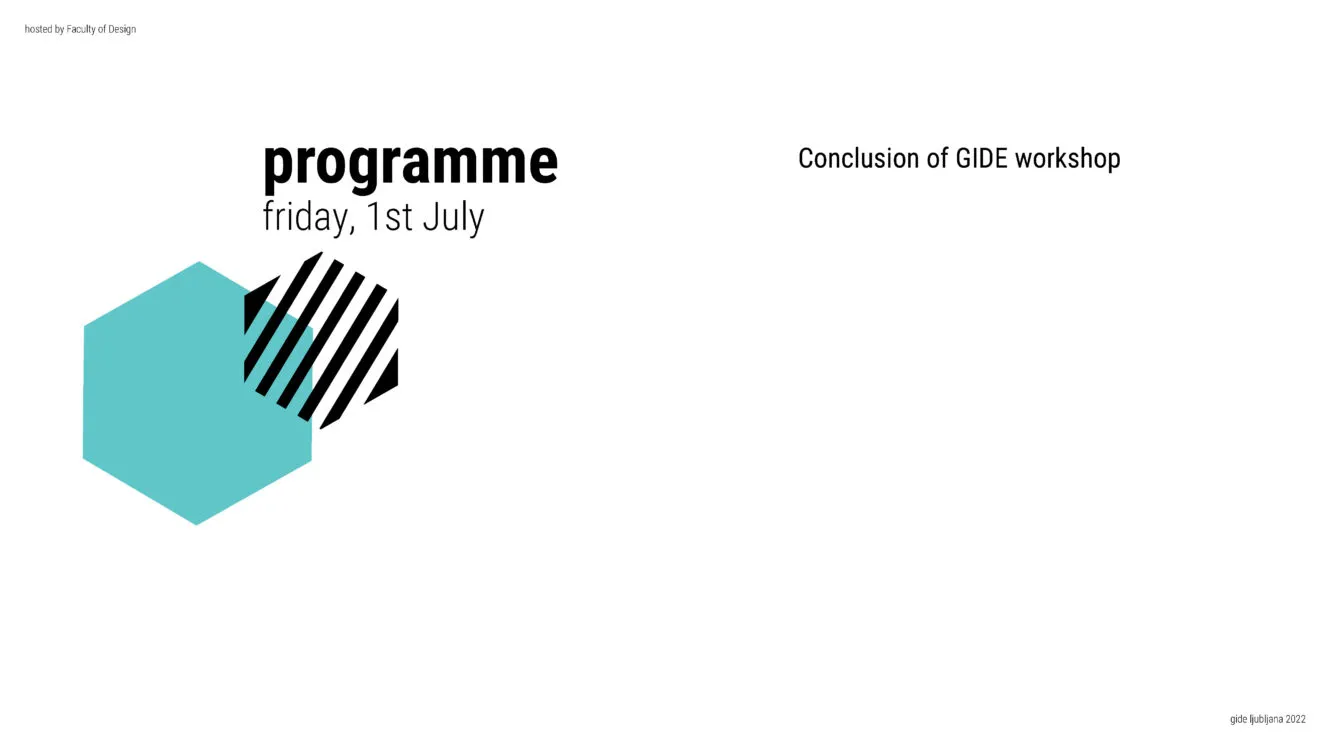 hosted by Faculty of Design

programme
friday, 1st July

Conclusion of GIDE workshop

gide ljubljana 2022